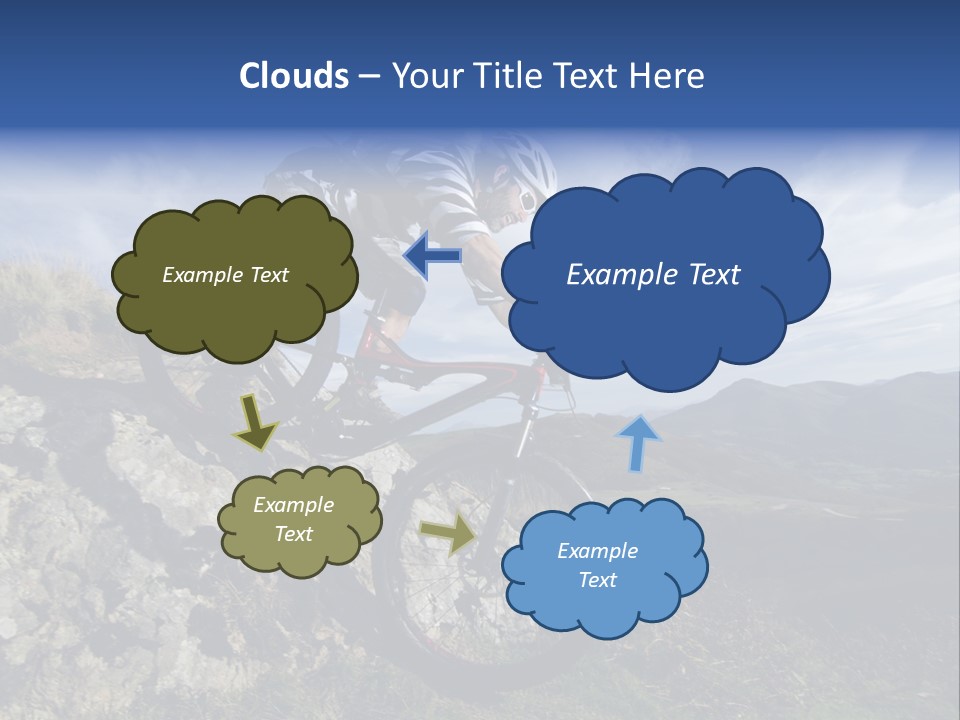 Clouds – Your Title Text Here

Example Text

Example Text

Example Text

Example Text